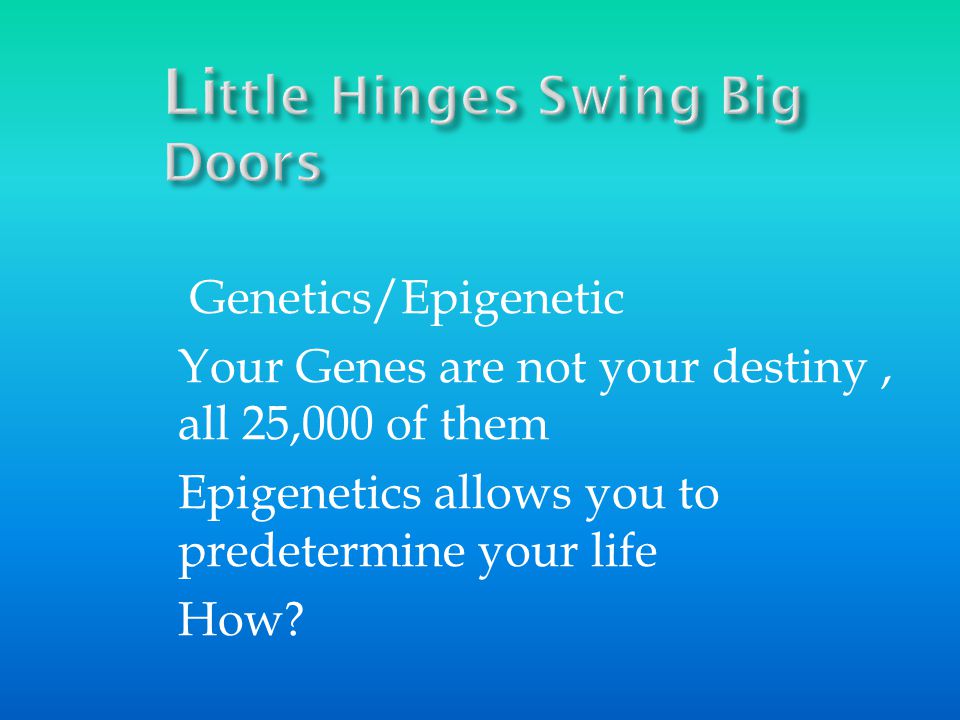 Little Hinges Swing Big Doors

Genetics/Epigenetic

Your Genes are not your destiny , all 25,000 of them

Epigenetics allows you to predetermine your life

How?